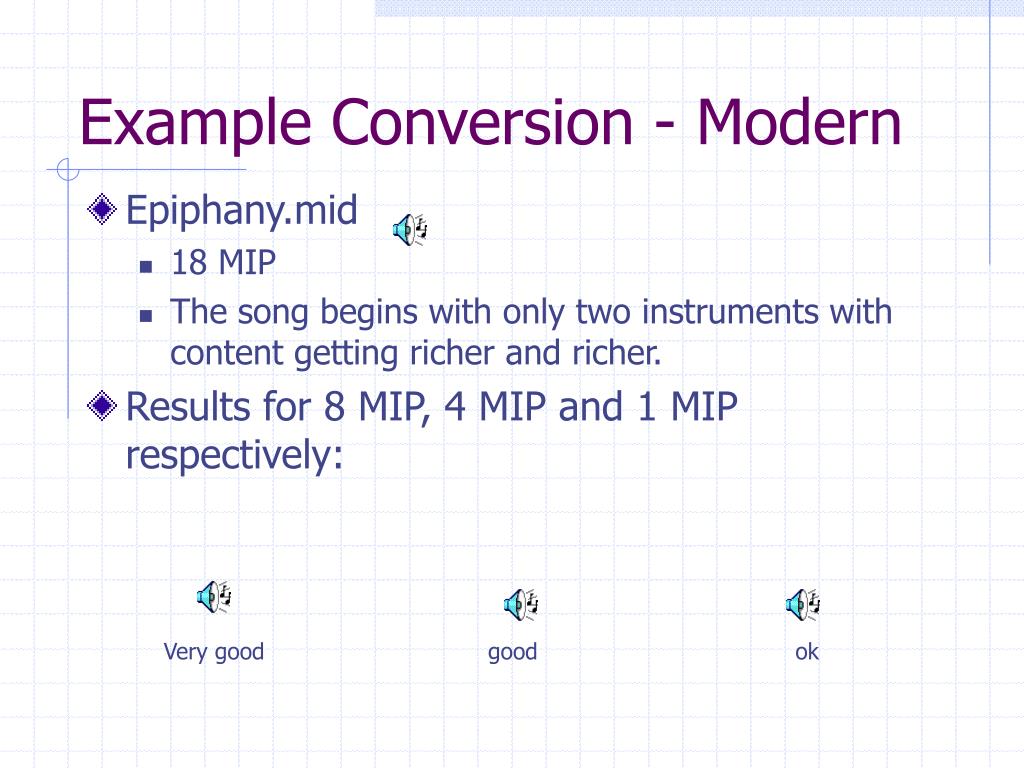 Example Conversion - Modern

Epiphany.mid

18 MIP

The song begins with only two instruments with content getting richer and richer.

Results for 8 MIP, 4 MIP and 1 MIP respectively:

Very good

good

ok